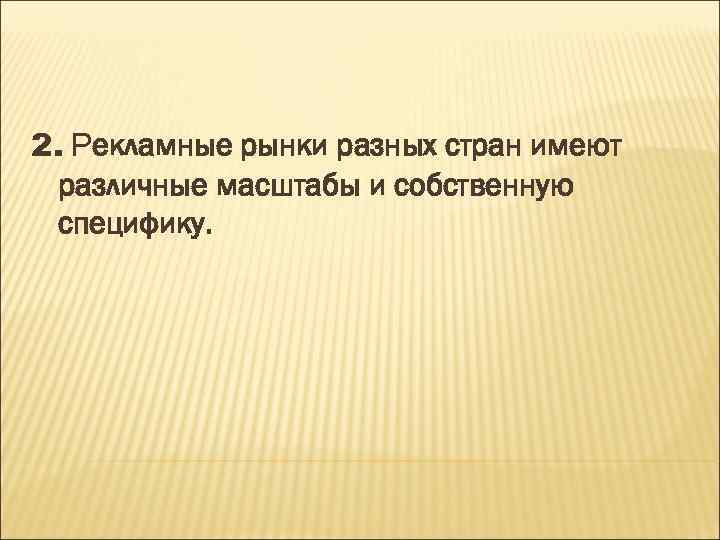 2. Рекламные рынки разных стран имеют различные масштабы и собственную специфику.